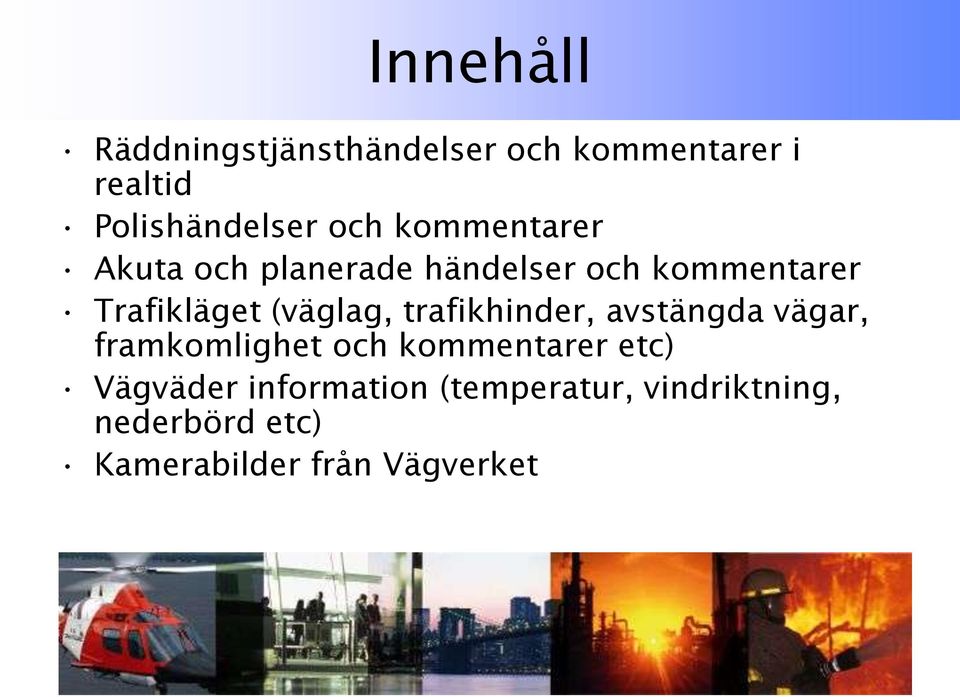 Innehåll

• Räddningstjänsthändelser och kommentarer i realtid
• Polishändelser och kommentarer
• Akuta och planerade händelser och kommentarer
• Trafikläget (väglag, trafikhinder, avstängda vägar, framkomlighet och kommentarer etc)
• Vägväder information (temperatur, vindriktning, nederbörd etc)
• Kamerabilder från Vägverket